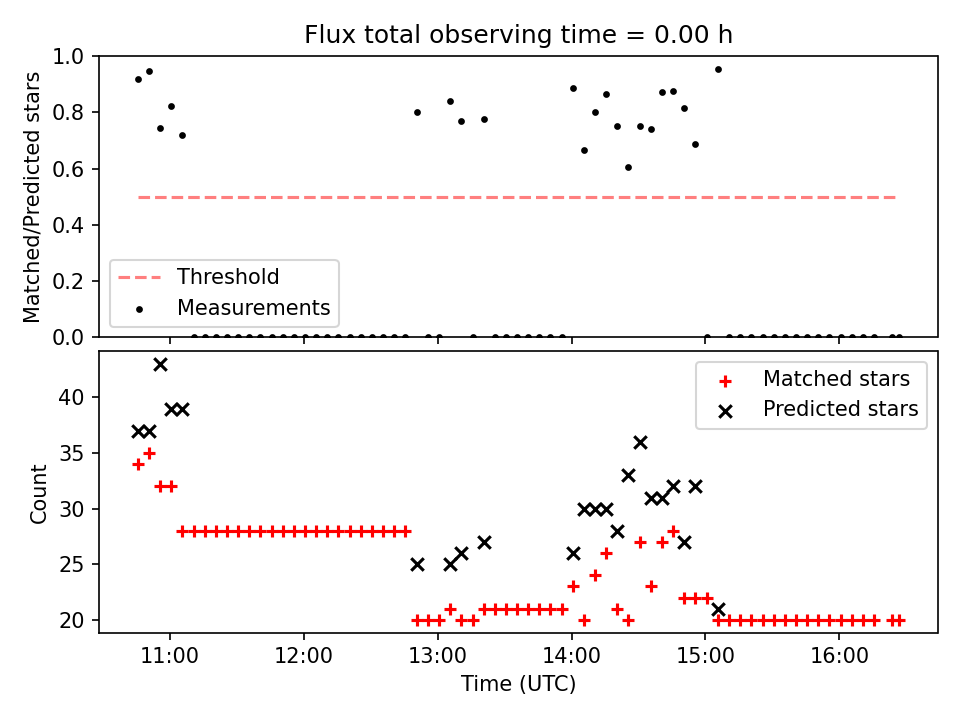 Flux total observing time = 0.00 h

Matched/Predicted stars

1.0
0.8
0.6
0.4
0.2
0.0

Threshold
Measurements

Count

40
35
30
25
20

Matched stars
Predicted stars

11:00
12:00
13:00
14:00
15:00
16:00

Time (UTC)